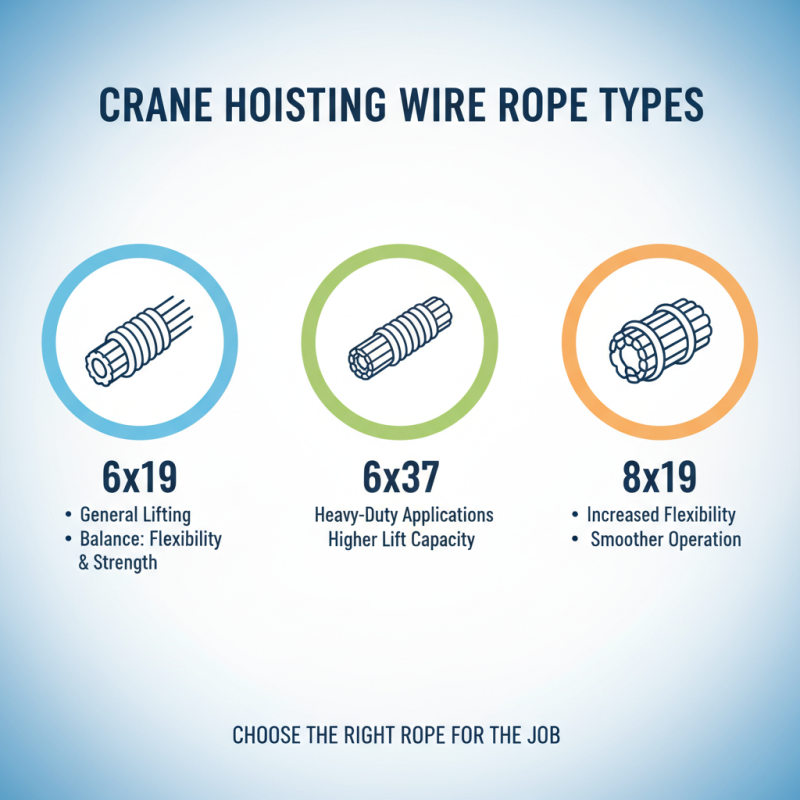 CRANE HOISTING WIRE ROPE TYPES

6x19
• General Lifting
• Balance: Flexibility & Strength

6x37
Heavy-Duty Applications
Higher Lift Capacity

8x19
• Increased Flexibility
• Smoother Operation

CHOOSE THE RIGHT ROPE FOR THE JOB